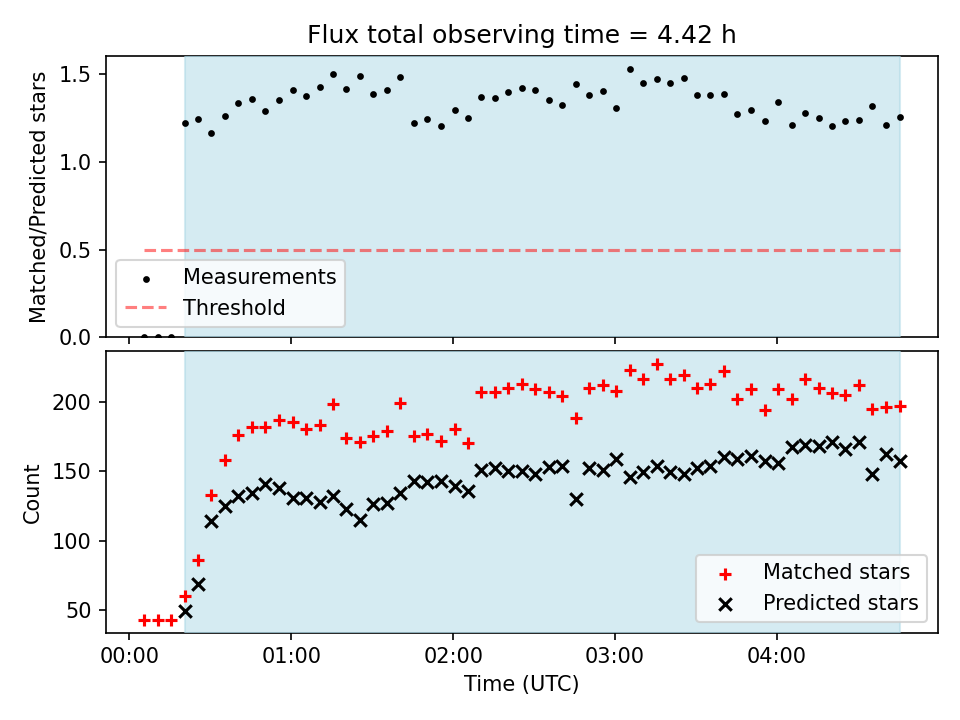 Flux total observing time = 4.42 h

Matched/Predicted stars

1.5
1.0
0.5
0.0

Measurements
Threshold

Count

200
150
100
50

Matched stars
Predicted stars

00:00
01:00
02:00
03:00
04:00

Time (UTC)